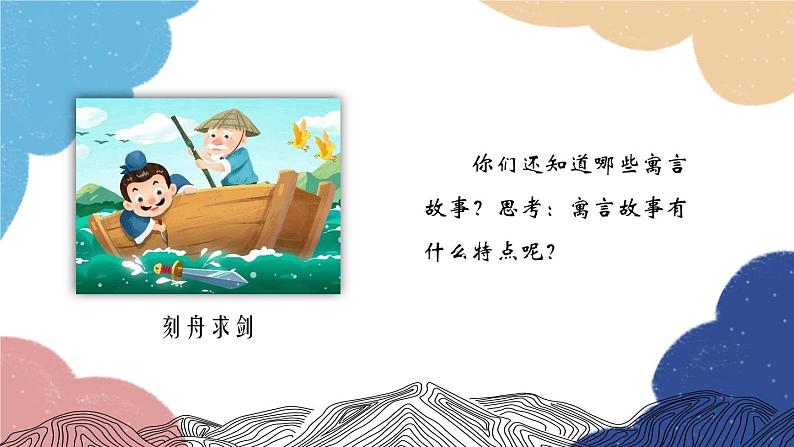 刻舟求剑

你们还知道哪些寓言故事？思考：寓言故事有什么特点呢？